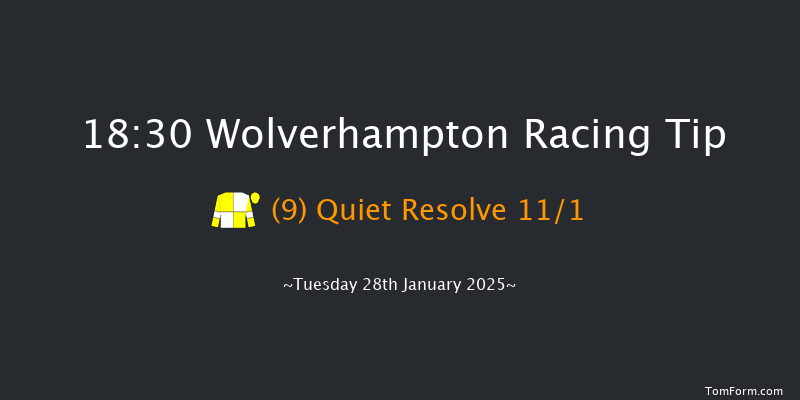 18:30 Wolverhampton Racing Tip

(9) Quiet Resolve 11/1

~Tuesday 28th January 2025~

TomForm.com